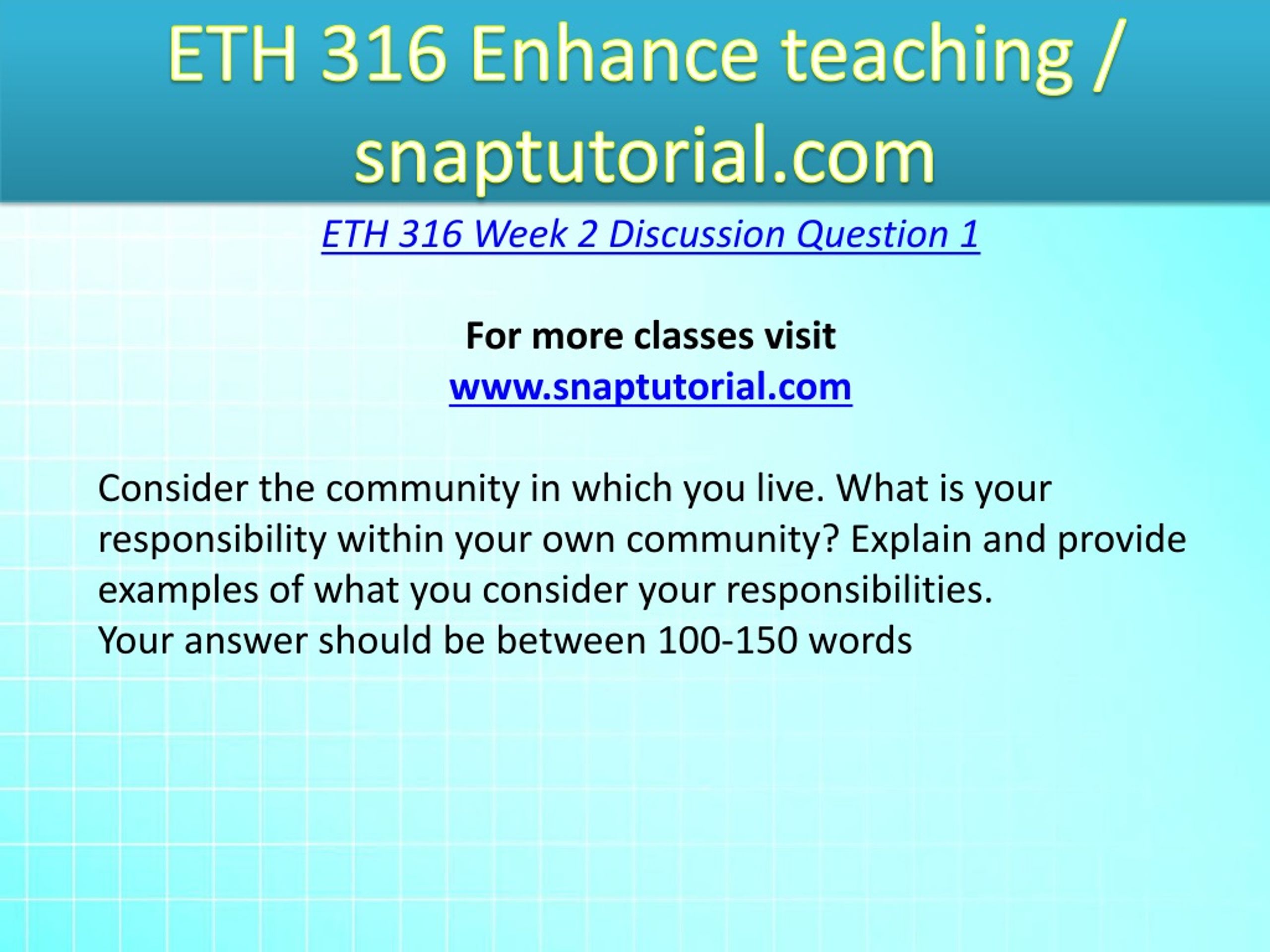 ETH 316 Enhance teaching / snaptutorial.com

ETH 316 Week 2 Discussion Question 1

For more classes visit
www.snaptutorial.com

Consider the community in which you live. What is your responsibility within your own community? Explain and provide examples of what you consider your responsibilities.
Your answer should be between 100-150 words